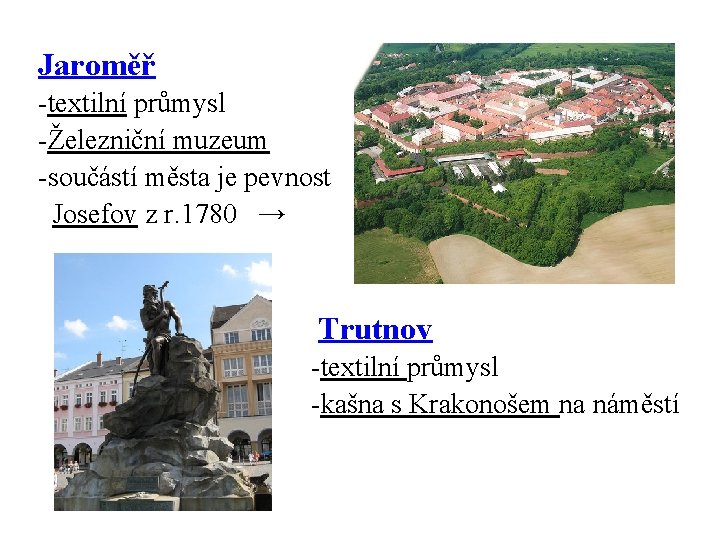 Jaroměř
-textilní průmysl
-Železniční muzeum
-součástí města je pevnost Josefov z r.1780 →

Trutnov
-textilní průmysl
-kašna s Krakonošem na náměstí